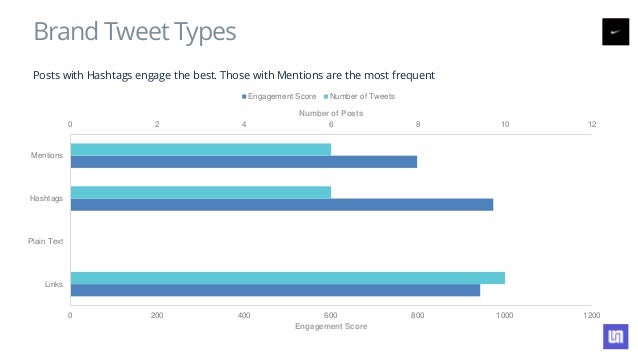 Brand Tweet Types

Posts with Hashtags engage the best. Those with Mentions are the most frequent

Engagement Score Number of Tweets

Number of Posts

0 2 4 6 8 10 12

Mentions

Hashtags

Plain Text

Links

0 200 400 600 800 1000 1200

Engagement Score